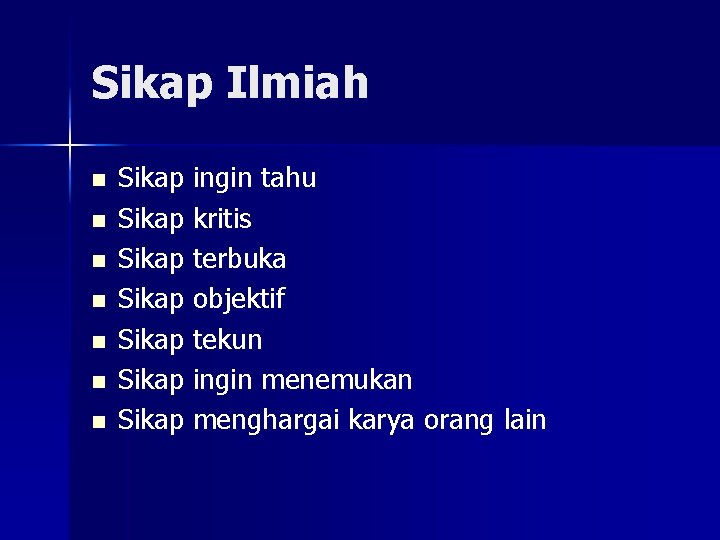 Sikap Ilmiah

- Sikap ingin tahu
- Sikap kritis
- Sikap terbuka
- Sikap objektif
- Sikap tekun
- Sikap ingin menemukan
- Sikap menghargai karya orang lain